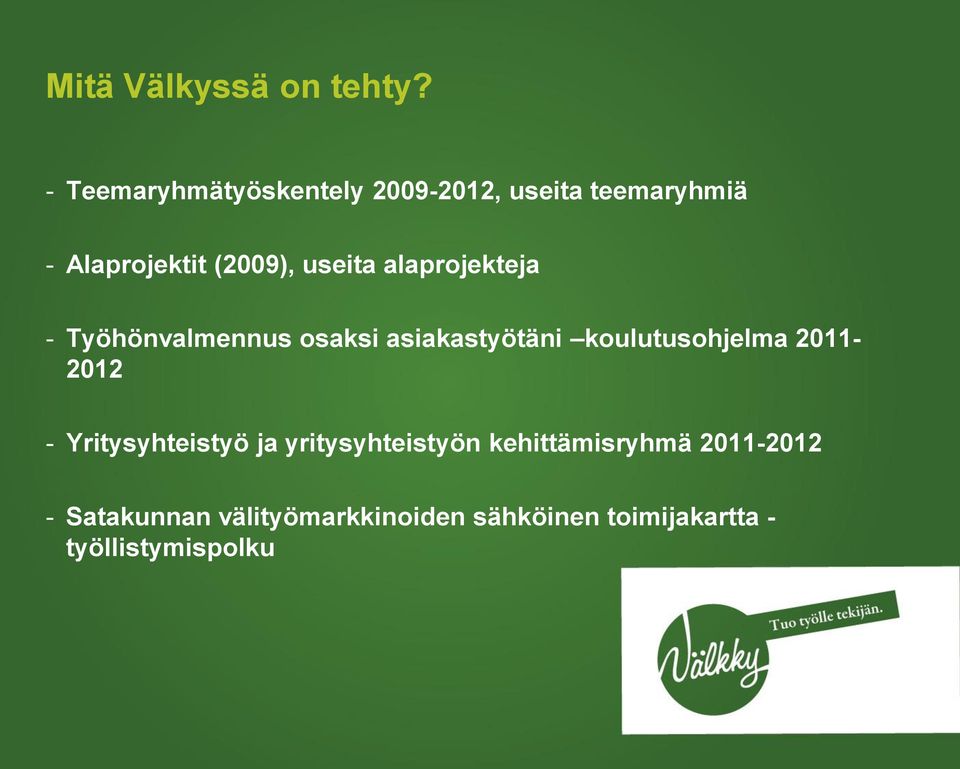 Mitä Välkyssä on tehty?

- Teemaryhmätyöskentely 2009-2012, useita teemaryhmiä

- Alaprojektit (2009), useita alaprojekteja

- Työhönvalmennus osaksi asiakastyötäni –koulutusohjelma 2011-2012

- Yritysyhteistyö ja yritysyhteistyön kehittämisryhmä 2011-2012

- Satakunnan välityömarkkinoiden sähköinen toimijakartta - työllistymispolku

Välkky

Tuo työlle tekijän.